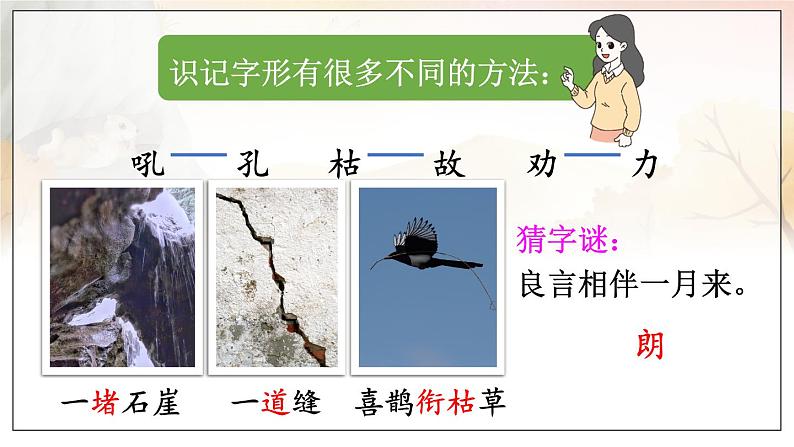 识记字形有很多不同的方法：

吼——孔　枯——故　劝——力

猜字谜：
良言相伴一月来。

朗

一堵石崖　一道缝　喜鹊衔枯草